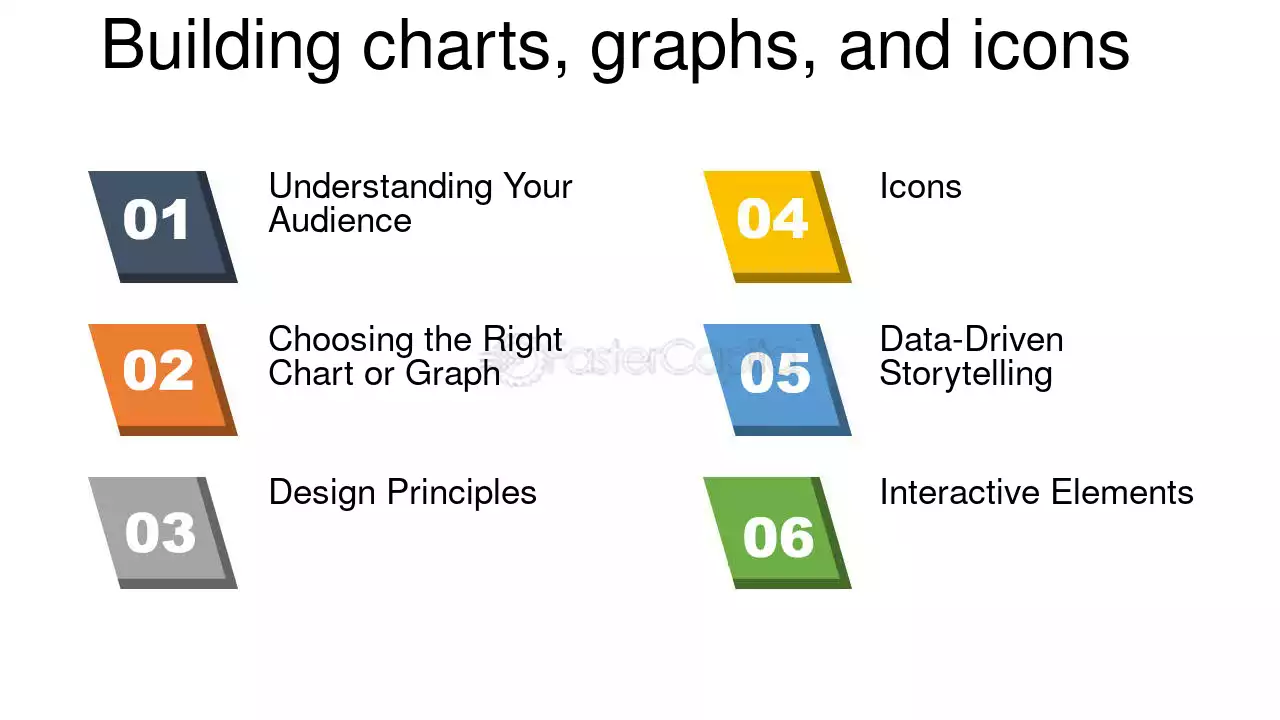 Building charts, graphs, and icons

01 Understanding Your Audience

02 Choosing the Right Chart or Graph

03 Design Principles

04 Icons

05 Data-Driven Storytelling

06 Interactive Elements

FasterCapital